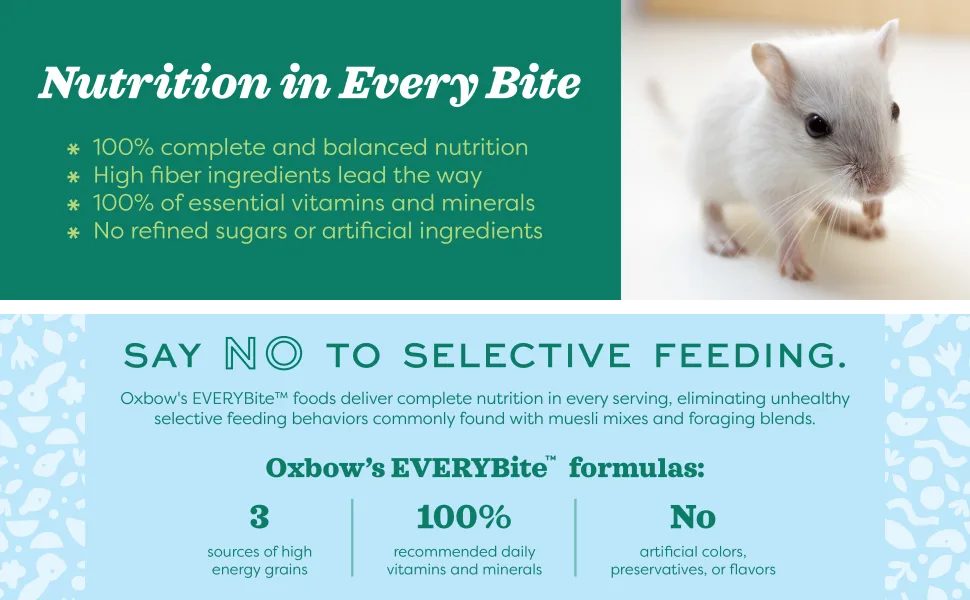 Nutrition in Every Bite

* 100% complete and balanced nutrition
* High fiber ingredients lead the way
* 100% of essential vitamins and minerals
* No refined sugars or artificial ingredients

SAY NO TO SELECTIVE FEEDING.

Oxbow's EVERYBite™ foods deliver complete nutrition in every serving, eliminating unhealthy selective feeding behaviors commonly found with muesli mixes and foraging blends.

Oxbow's EVERYBite™ formulas:

3
sources of high energy grains

100%
recommended daily vitamins and minerals

No
artificial colors, preservatives, or flavors